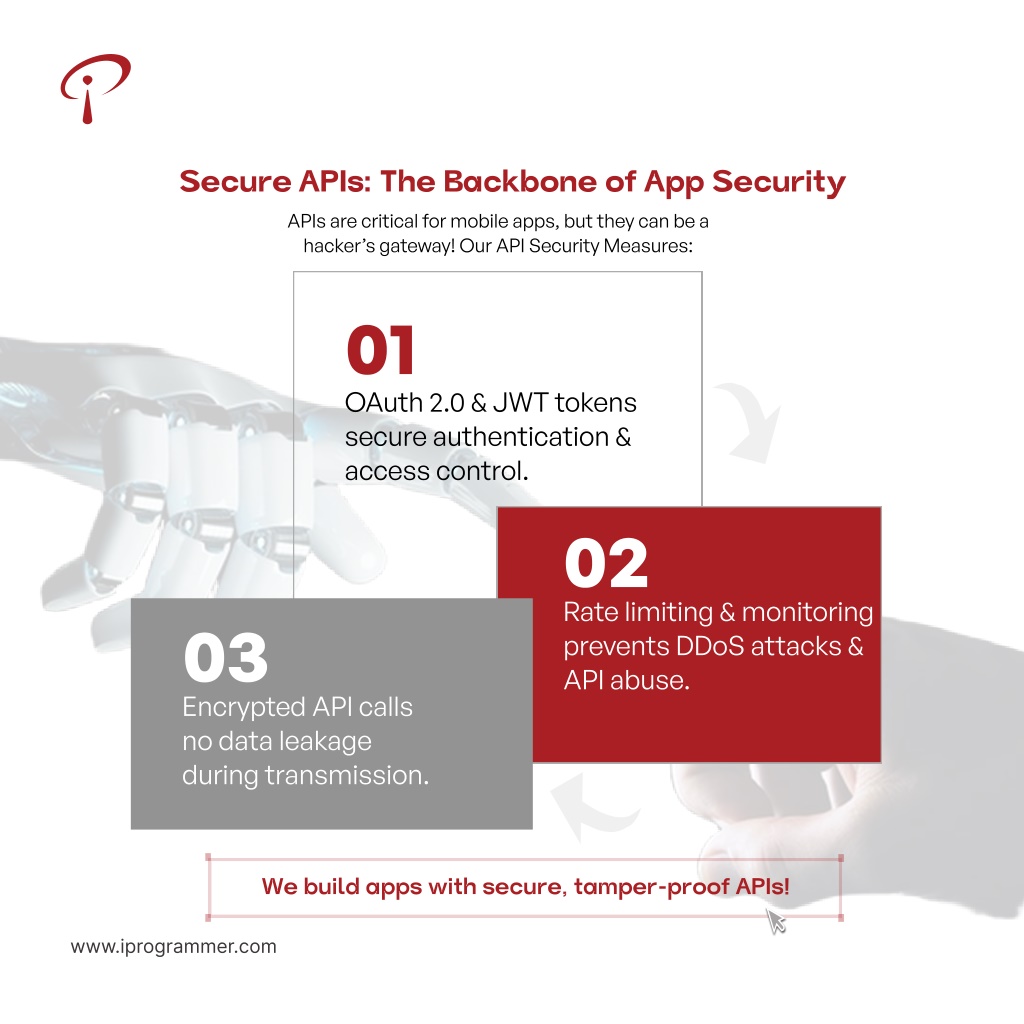 Secure APIs: The Backbone of App Security

APIs are critical for mobile apps, but they can be a hacker's gateway! Our API Security Measures:

01
OAuth 2.0 & JWT tokens secure authentication & access control.

02
Rate limiting & monitoring prevents DDoS attacks & API abuse.

03
Encrypted API calls no data leakage during transmission.

We build apps with secure, tamper-proof APIs!

www.iprogrammer.com